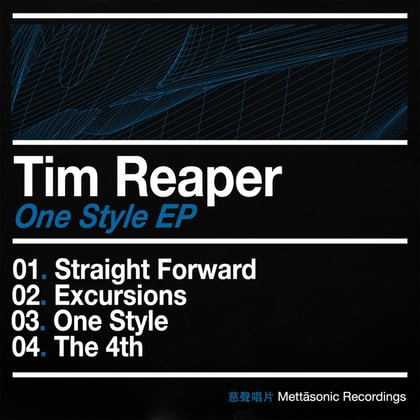 Tim Reaper
One Style EP

01. Straight Forward
02. Excursions
03. One Style
04. The 4th

慈聲唱片 Mettāsonic Recordings